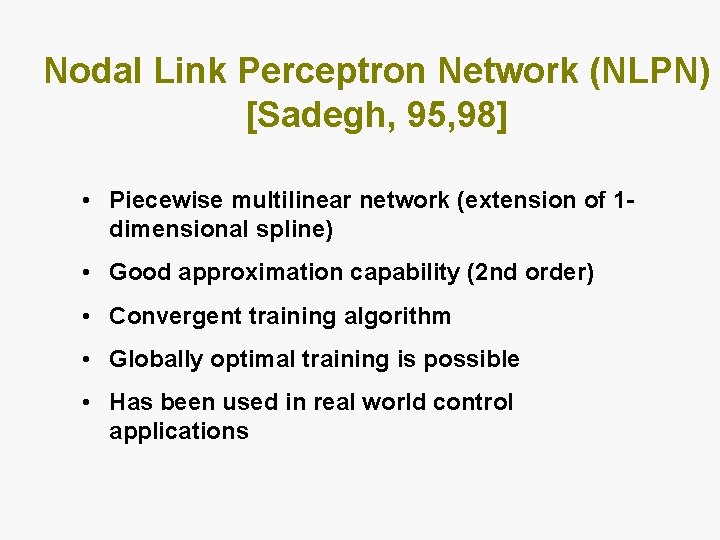 Nodal Link Perceptron Network (NLPN) [Sadegh, 95,98]

• Piecewise multilinear network (extension of 1-dimensional spline)

• Good approximation capability (2nd order)

• Convergent training algorithm

• Globally optimal training is possible

• Has been used in real world control applications